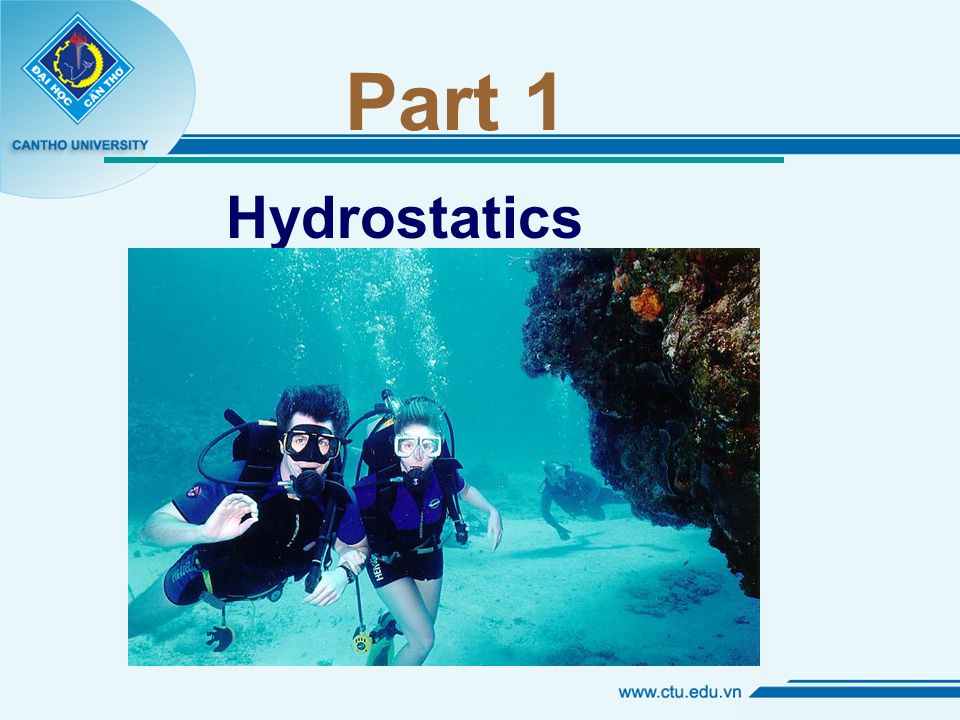 ĐẠI HỌC CẦN THƠ
CANTHO UNIVERSITY

Part 1

Hydrostatics

www.ctu.edu.vn